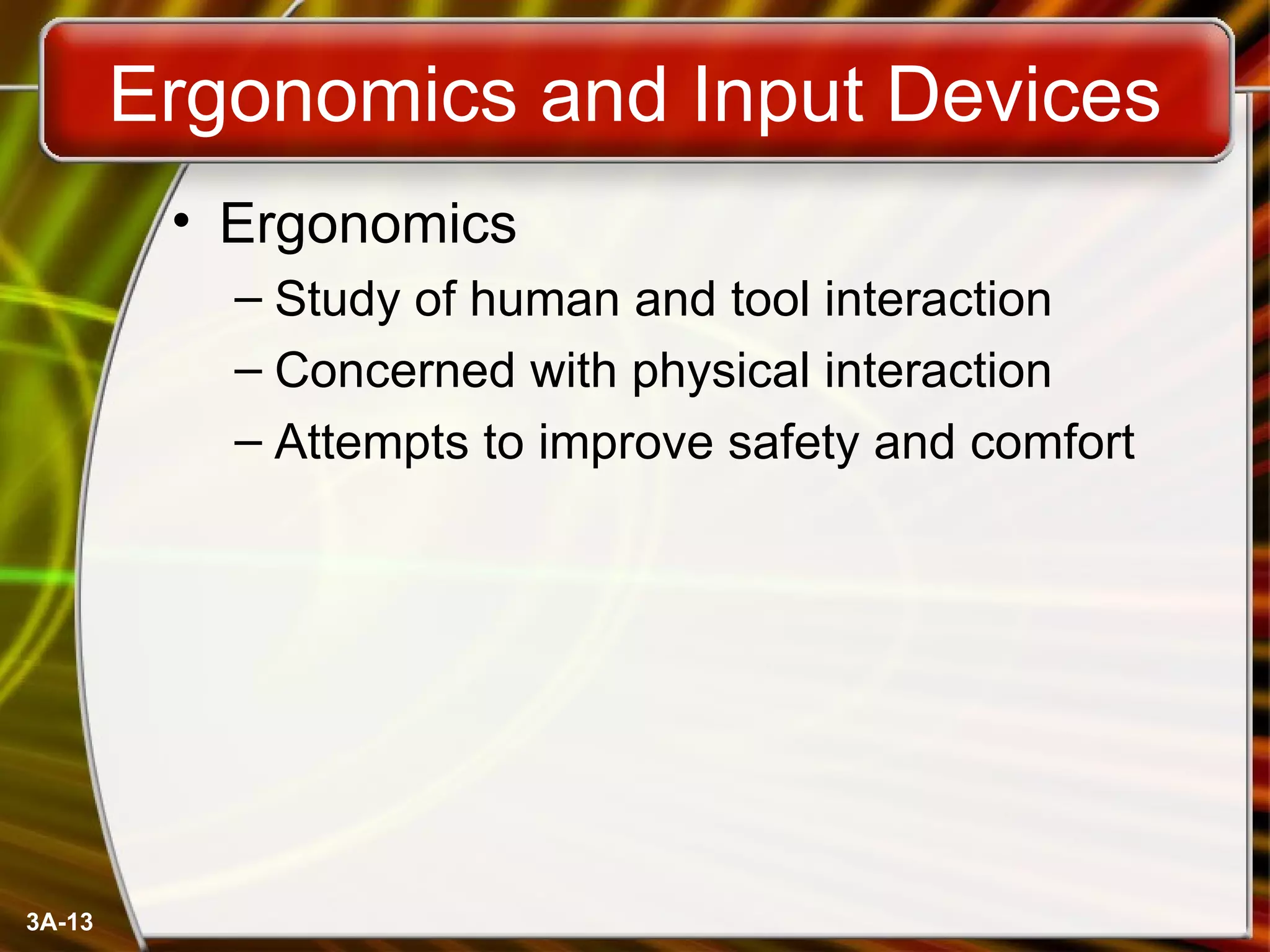 Ergonomics and Input Devices

• Ergonomics
– Study of human and tool interaction
– Concerned with physical interaction
– Attempts to improve safety and comfort

3A-13